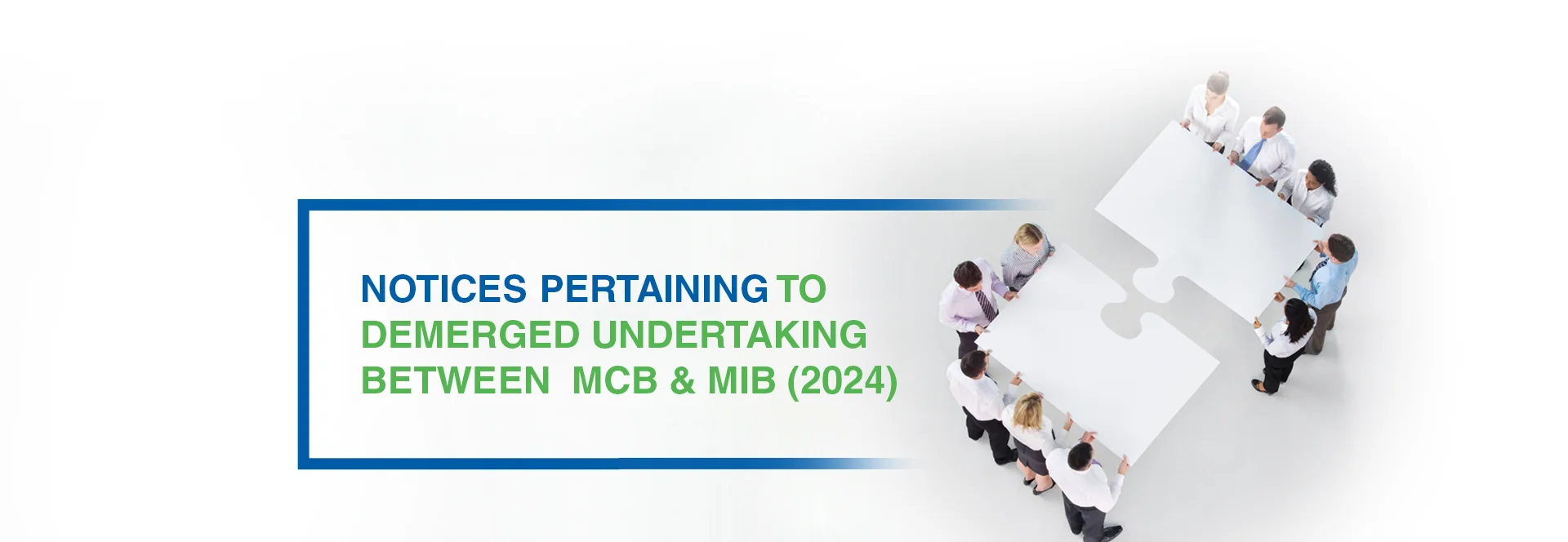 NOTICES PERTAINING TO DEMERGED UNDERTAKING BETWEEN MCB & MIB (2024)